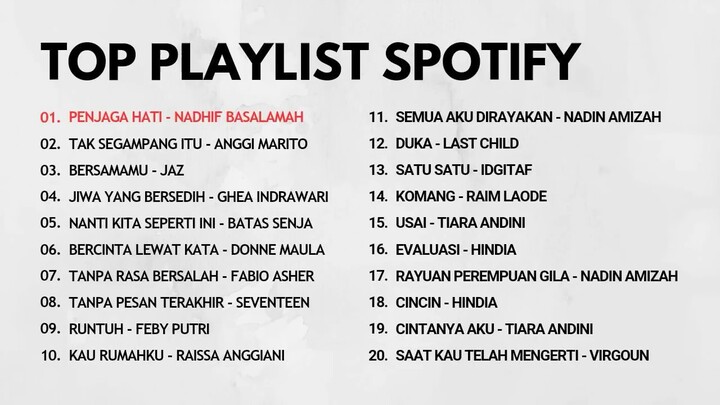 TOP PLAYLIST SPOTIFY

01. PENJAGA HATI - NADHIF BASALAMAH
02. TAK SEGAMPANG ITU - ANGGI MARITO
03. BERSAMAMU - JAZ
04. JIWA YANG BERSEDIH - GHEA INDRAWARI
05. NANTI KITA SEPERTI INI - BATAS SENJA
06. BERCINTA LEWAT KATA - DONNE MAULA
07. TANPA RASA BERSALAH - FABIO ASHER
08. TANPA PESAN TERAKHIR - SEVENTEEN
09. RUNTUH - FEBY PUTRI
10. KAU RUMAHKU - RAISSA ANGGIANI

11. SEMUA AKU DIRAYAKAN - NADIN AMIZAH
12. DUKA - LAST CHILD
13. SATU SATU - IDGITAF
14. KOMANG - RAIM LAODE
15. USAI - TIARA ANDINI
16. EVALUASI - HINDIA
17. RAYUAN PEREMPUAN GILA - NADIN AMIZAH
18. CINCIN - HINDIA
19. CINTANYA AKU - TIARA ANDINI
20. SAAT KAU TELAH MENGERTI - VIRGOUN